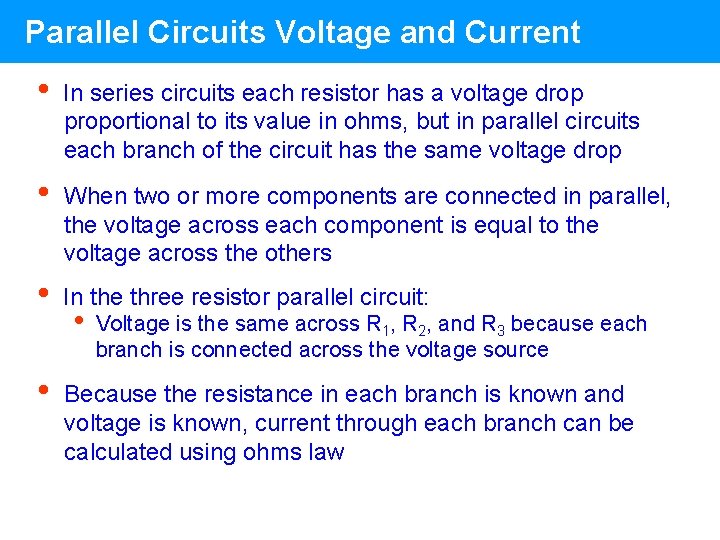 Parallel Circuits Voltage and Current

• In series circuits each resistor has a voltage drop proportional to its value in ohms, but in parallel circuits each branch of the circuit has the same voltage drop

• When two or more components are connected in parallel, the voltage across each component is equal to the voltage across the others

• In the three resistor parallel circuit:
  • Voltage is the same across $R_1$, $R_2$, and $R_3$ because each branch is connected across the voltage source

• Because the resistance in each branch is known and voltage is known, current through each branch can be calculated using ohms law